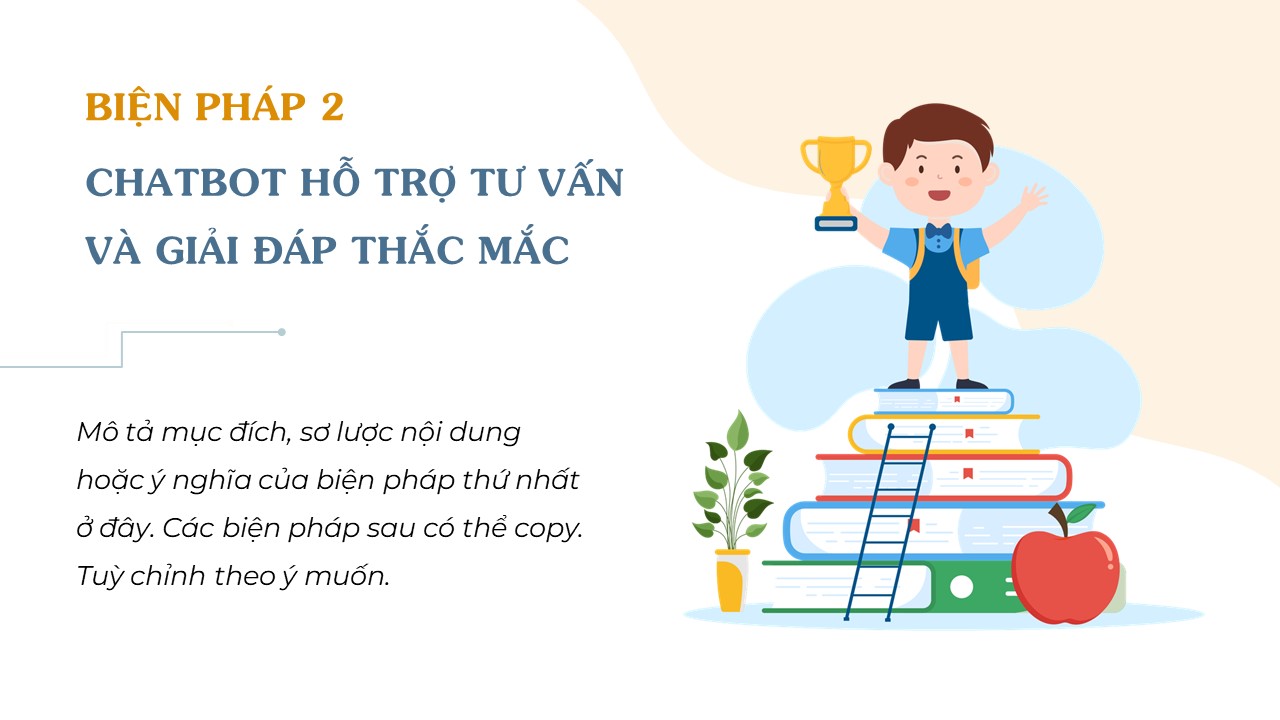 BIỆN PHÁP 2

CHATBOT HỖ TRỢ TƯ VẤN VÀ GIẢI ĐÁP THẮC MẮC

Mô tả mục đích, sơ lược nội dung hoặc ý nghĩa của biện pháp thứ nhất ở đây. Các biện pháp sau có thể copy. Tuỳ chỉnh theo ý muốn.